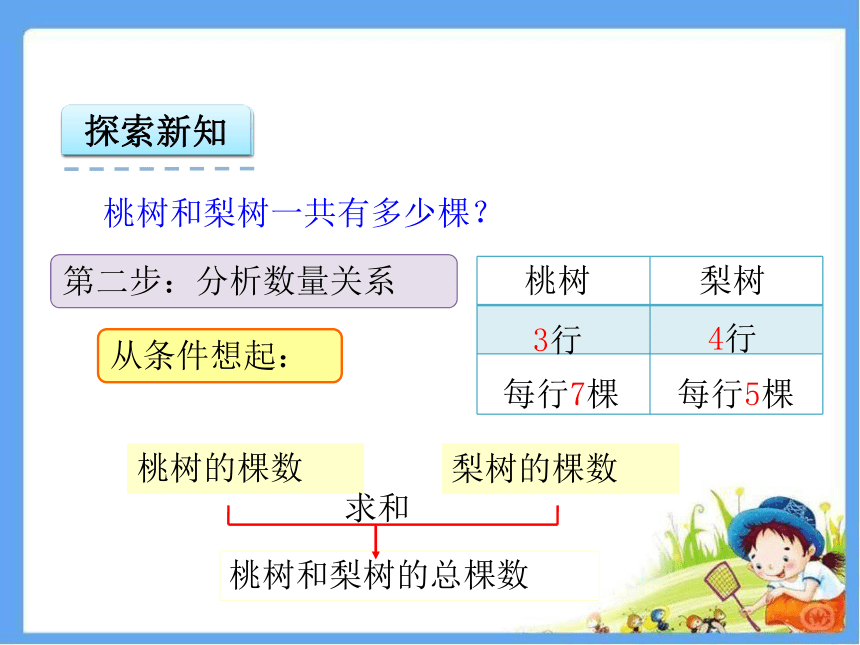 探索新知

桃树和梨树一共有多少棵？

第二步：分析数量关系

从条件想起：

| 桃树 | 梨树 |
|---|---|
| 3行 | 4行 |
| 每行7棵 | 每行5棵 |

桃树的棵数

梨树的棵数

求和

桃树和梨树的总棵数